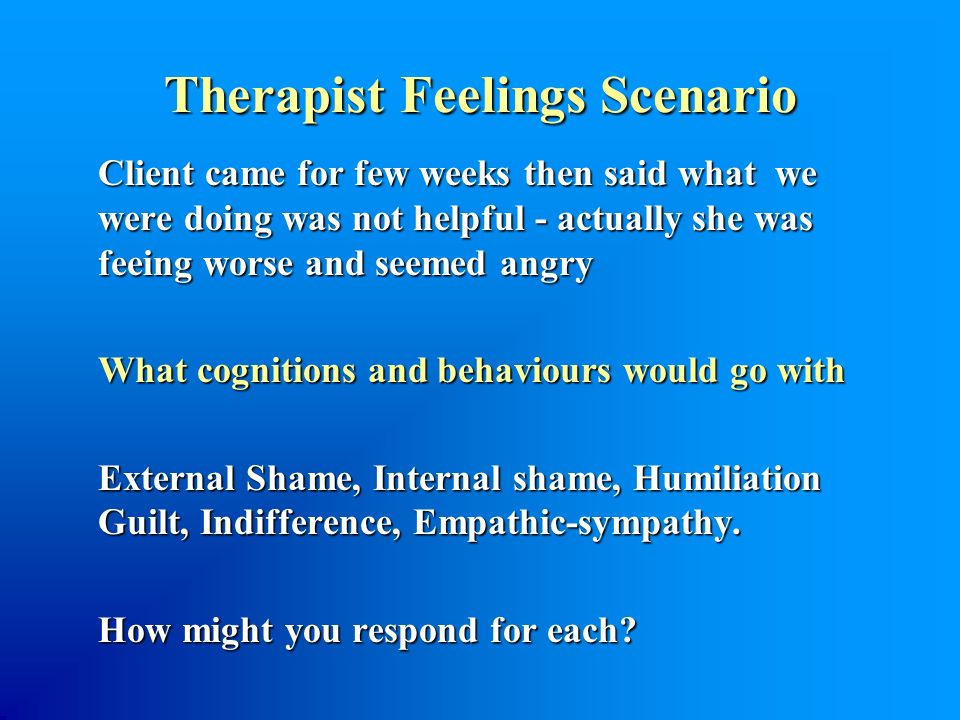 Therapist Feelings Scenario

Client came for few weeks then said what we were doing was not helpful - actually she was feeing worse and seemed angry

What cognitions and behaviours would go with

External Shame, Internal shame, Humiliation Guilt, Indifference, Empathic-sympathy.

How might you respond for each?